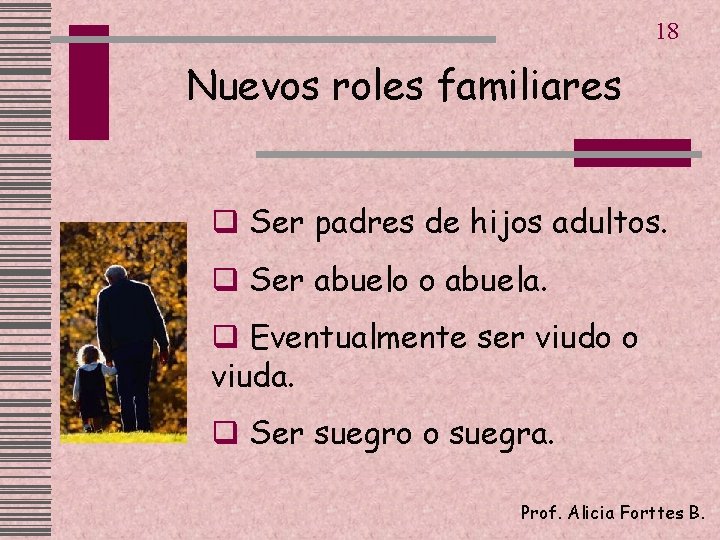 18

Nuevos roles familiares

❑ Ser padres de hijos adultos.

❑ Ser abuelo o abuela.

❑ Eventualmente ser viudo o viuda.

❑ Ser suegro o suegra.

Prof. Alicia Forttes B.